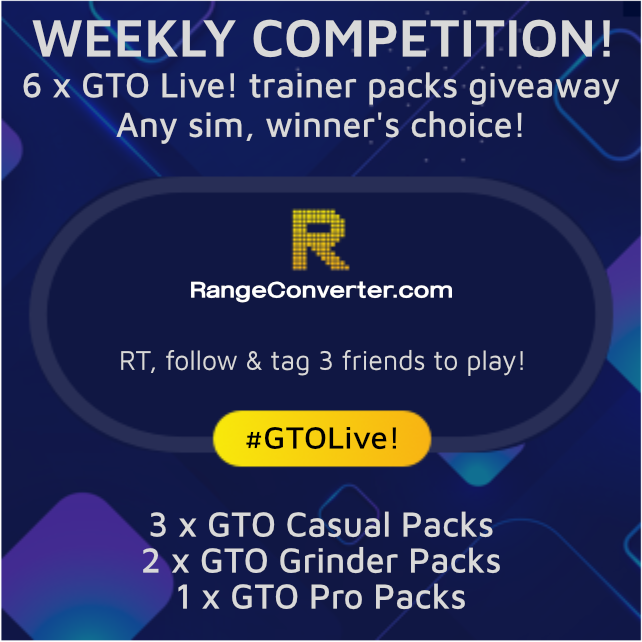 WEEKLY COMPETITION!
6 x GTO Live! trainer packs giveaway
Any sim, winner's choice!

R
RangeConverter.com

RT, follow & tag 3 friends to play!

#GTOLive!

3 x GTO Casual Packs
2 x GTO Grinder Packs
1 x GTO Pro Packs